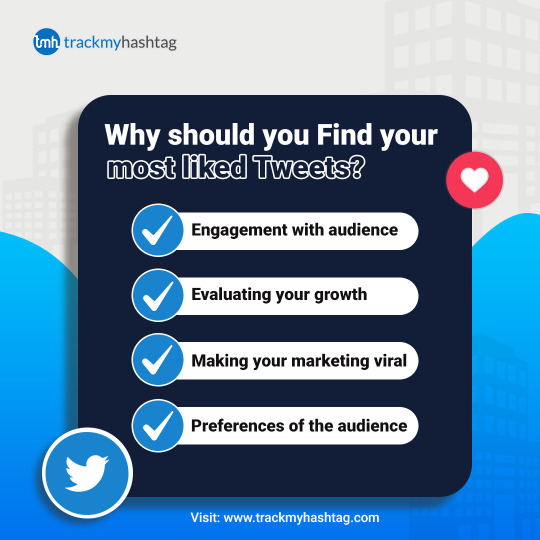 tmh trackmyhashtag

Why should you Find your most liked Tweets?

Engagement with audience

Evaluating your growth

Making your marketing viral

Preferences of the audience

Visit: www.trackmyhashtag.com